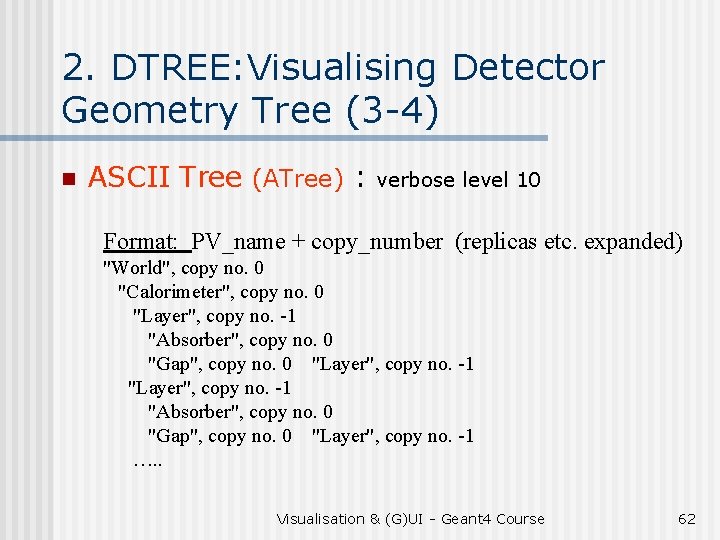 2. DTREE:Visualising Detector Geometry Tree (3-4)

ASCII Tree (ATree) : verbose level 10

Format: PV_name + copy_number (replicas etc. expanded)
"World", copy no. 0
"Calorimeter", copy no. 0
"Layer", copy no. -1
"Absorber", copy no. 0
"Gap", copy no. 0 "Layer", copy no. -1
"Layer", copy no. -1
"Absorber", copy no. 0
"Gap", copy no. 0 "Layer", copy no. -1
…..

Visualisation & (G)UI - Geant4 Course

62